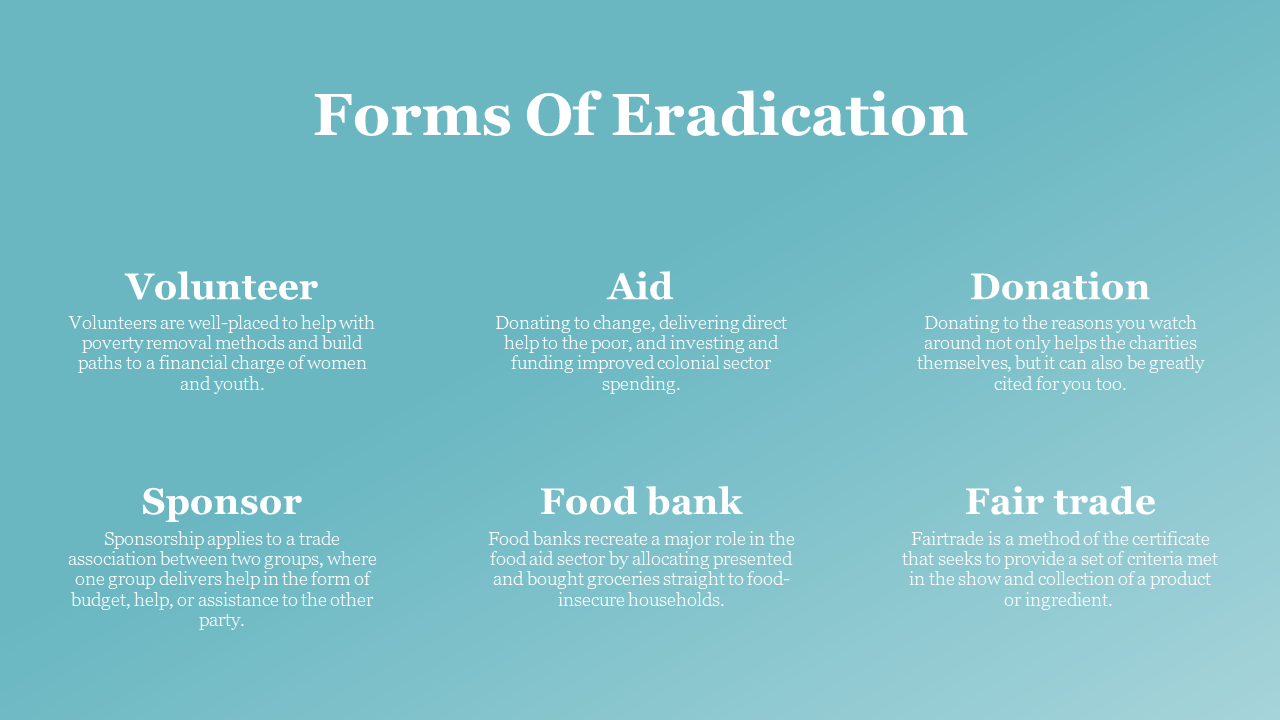 Forms Of Eradication

Volunteer

Volunteers are well-placed to help with poverty removal methods and build paths to a financial charge of women and youth.

Aid

Donating to change, delivering direct help to the poor, and investing and funding improved colonial sector spending.

Donation

Donating to the reasons you watch around not only helps the charities themselves, but it can also be greatly cited for you too.

Sponsor

Sponsorship applies to a trade association between two groups, where one group delivers help in the form of budget, help, or assistance to the other party.

Food bank

Food banks recreate a major role in the food aid sector by allocating presented and bought groceries straight to food-insecure households.

Fair trade

Fairtrade is a method of the certificate that seeks to provide a set of criteria met in the show and collection of a product or ingredient.